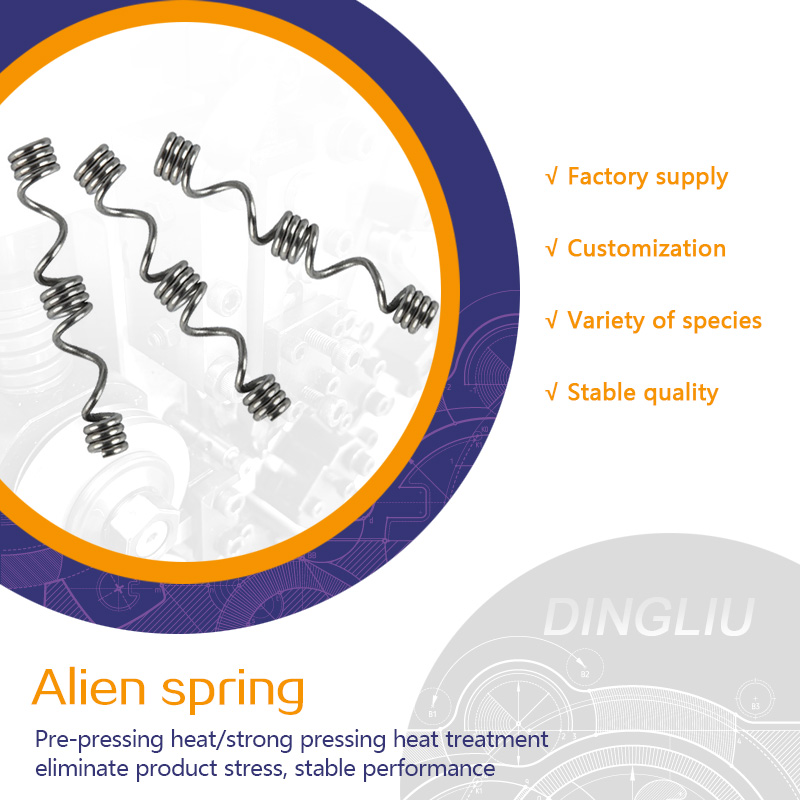 √ Factory supply

√ Customization

√ Variety of species

√ Stable quality

DINGLIU

B2

B1

B3

Alien spring

Pre-pressing heat/strong pressing heat treatment eliminate product stress, stable performance